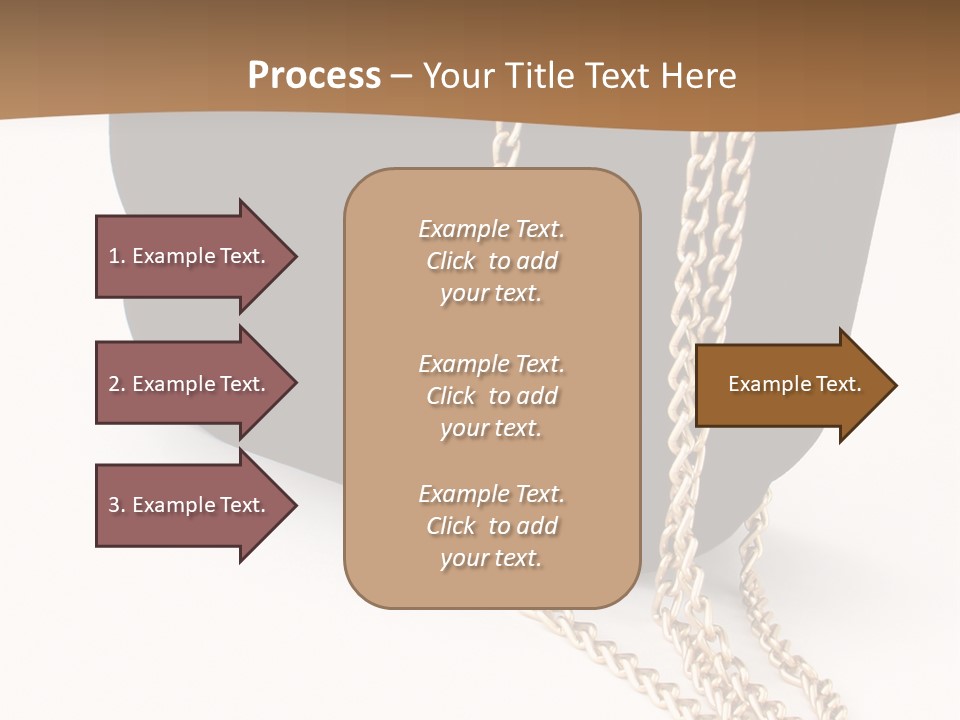 Process – Your Title Text Here

1. Example Text.

2. Example Text.

3. Example Text.

Example Text. Click to add your text.

Example Text. Click to add your text.

Example Text. Click to add your text.

Example Text.